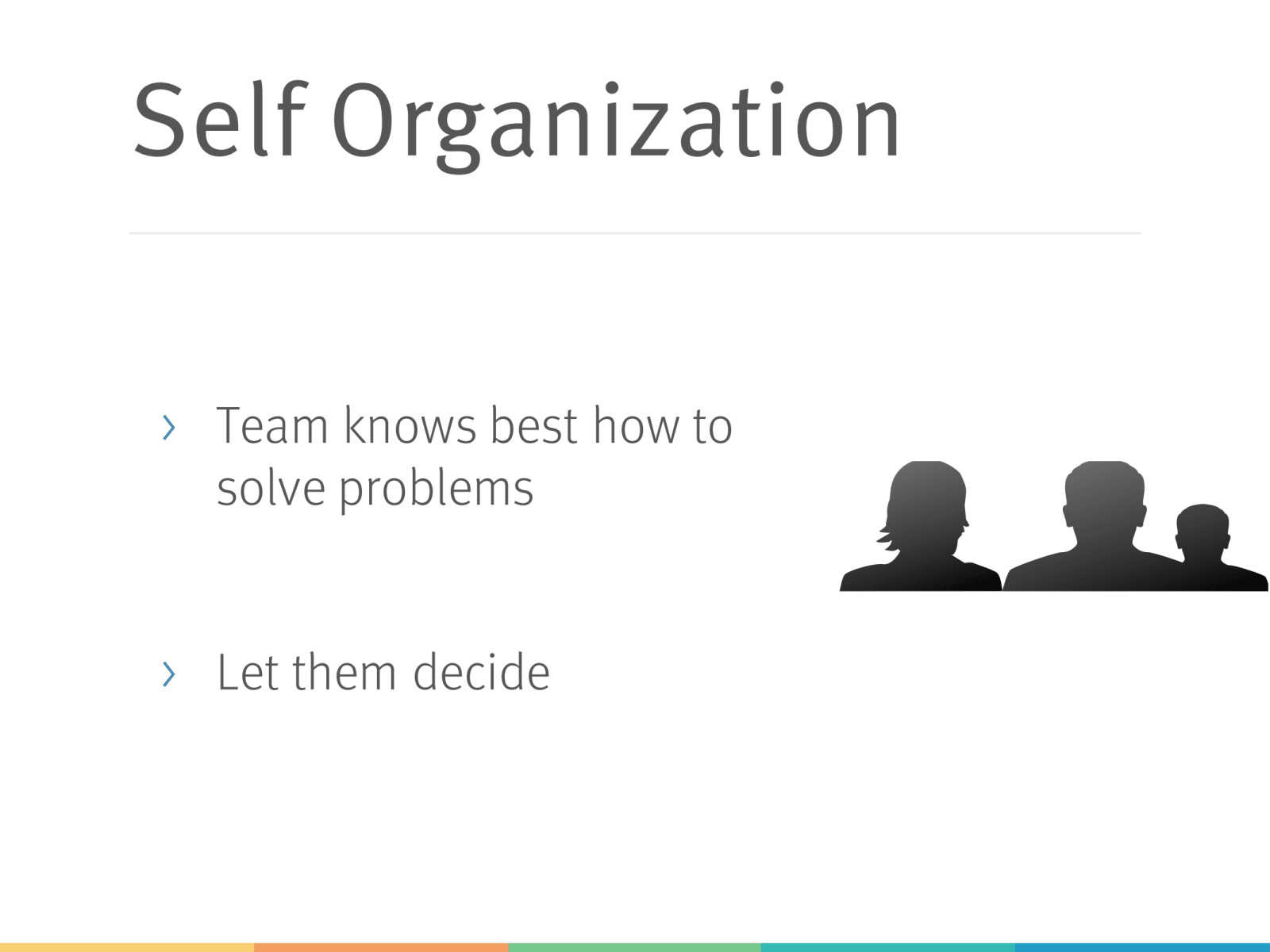 Self Organization

› Team knows best how to solve problems

› Let them decide